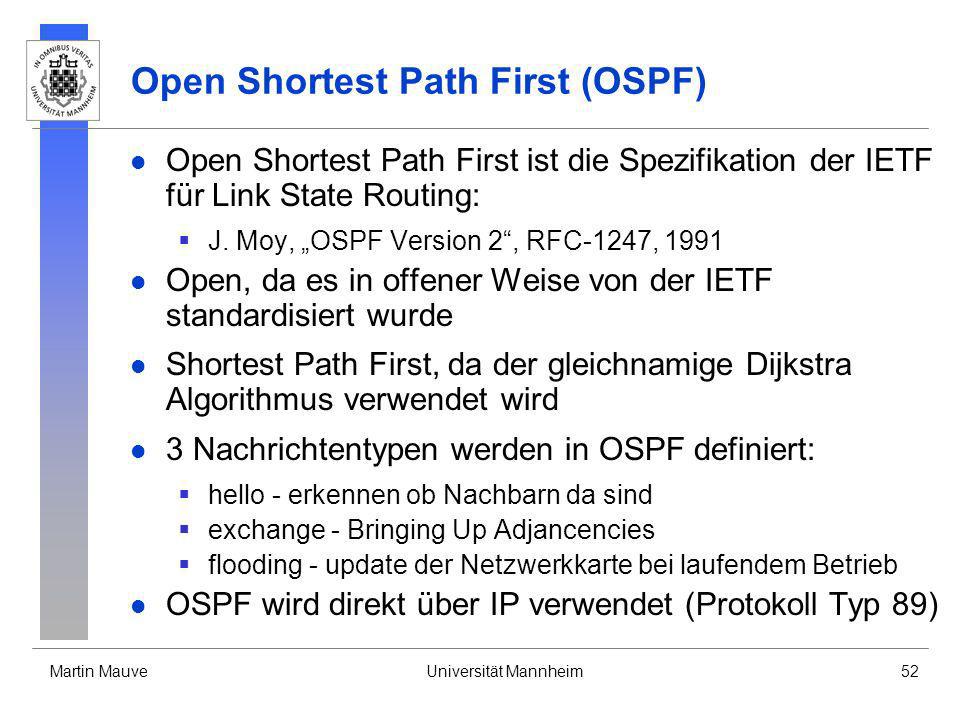 IN OMNIBUS VERITAS UNIVERSITÄT MANNHEIM

Open Shortest Path First (OSPF)

Open Shortest Path First ist die Spezifikation der IETF für Link State Routing:

J. Moy, „OSPF Version 2“, RFC-1247, 1991

Open, da es in offener Weise von der IETF standardisiert wurde

Shortest Path First, da der gleichnamige Dijkstra Algorithmus verwendet wird

3 Nachrichtentypen werden in OSPF definiert:

hello - erkennen ob Nachbarn da sind

exchange - Bringing Up Adjancencies

flooding - update der Netzwerkkarte bei laufendem Betrieb

OSPF wird direkt über IP verwendet (Protokoll Typ 89)

Martin Mauve Universität Mannheim 52